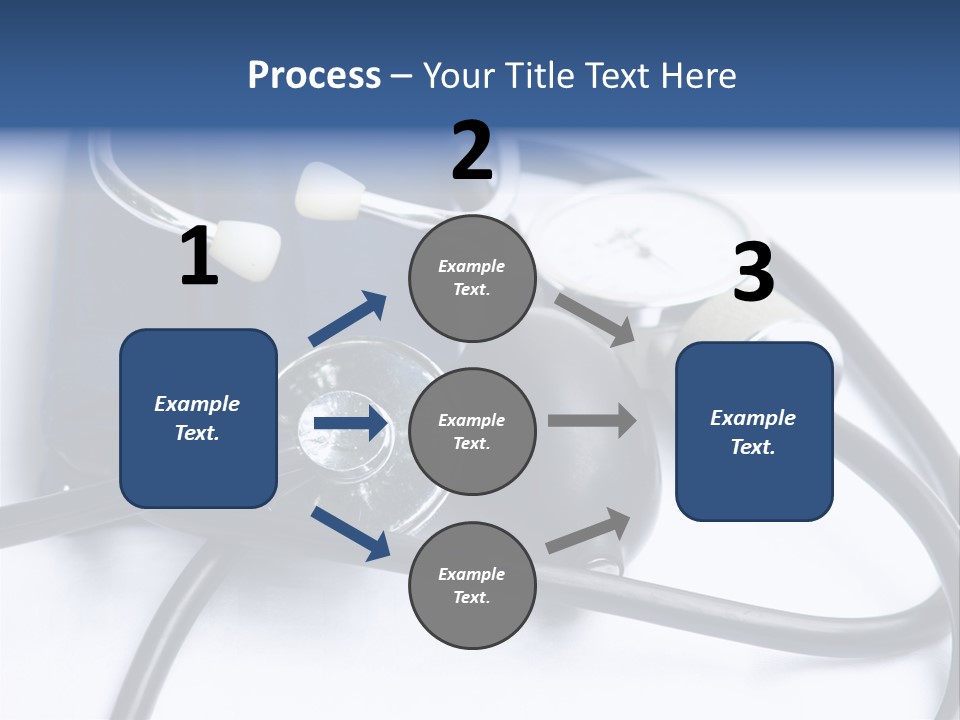 Process – Your Title Text Here

1

Example Text.

2

Example Text.

Example Text.

Example Text.

3

Example Text.